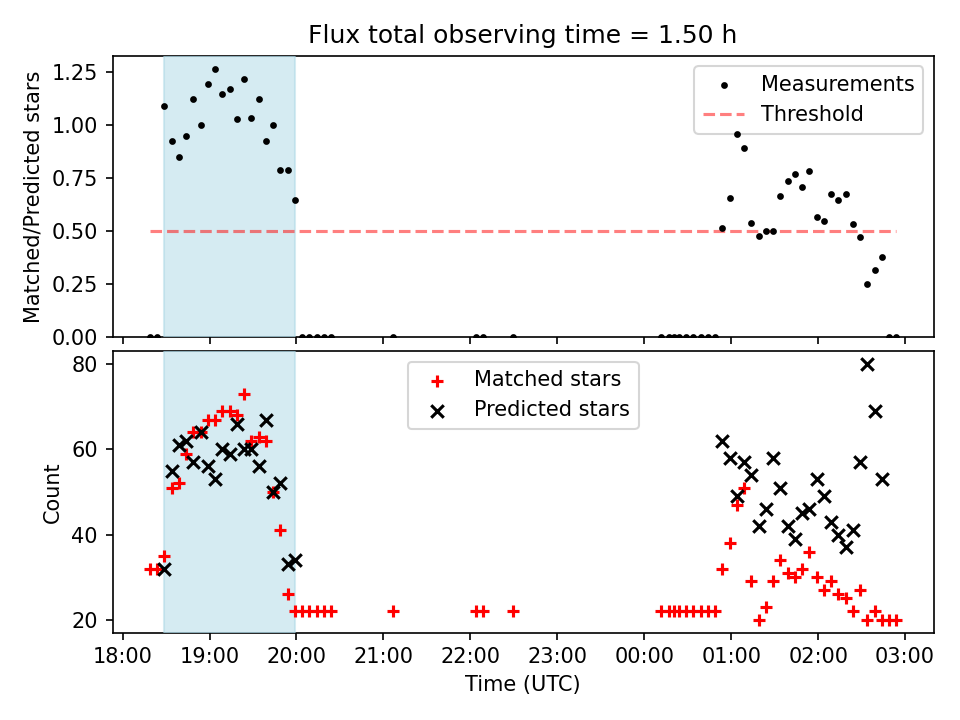 Flux total observing time = 1.50 h

Matched/Predicted stars

1.25
1.00
0.75
0.50
0.25
0.00

Measurements
Threshold

Count

80
60
40
20

Matched stars
Predicted stars

18:00 19:00 20:00 21:00 22:00 23:00 00:00 01:00 02:00 03:00

Time (UTC)